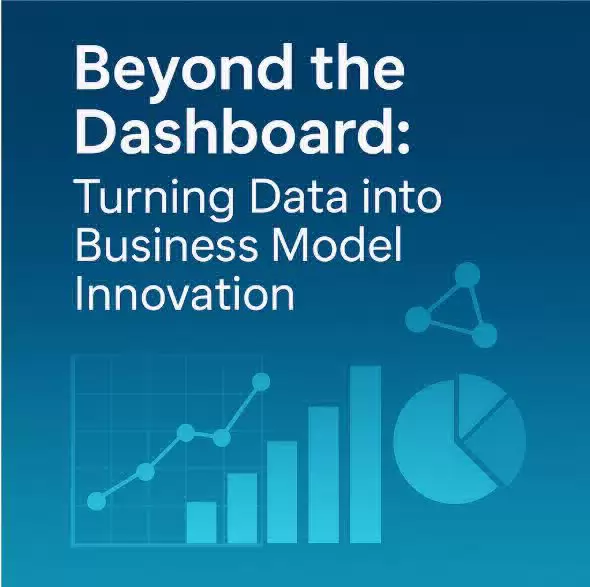 Beyond the Dashboard:
Turning Data into Business Model Innovation